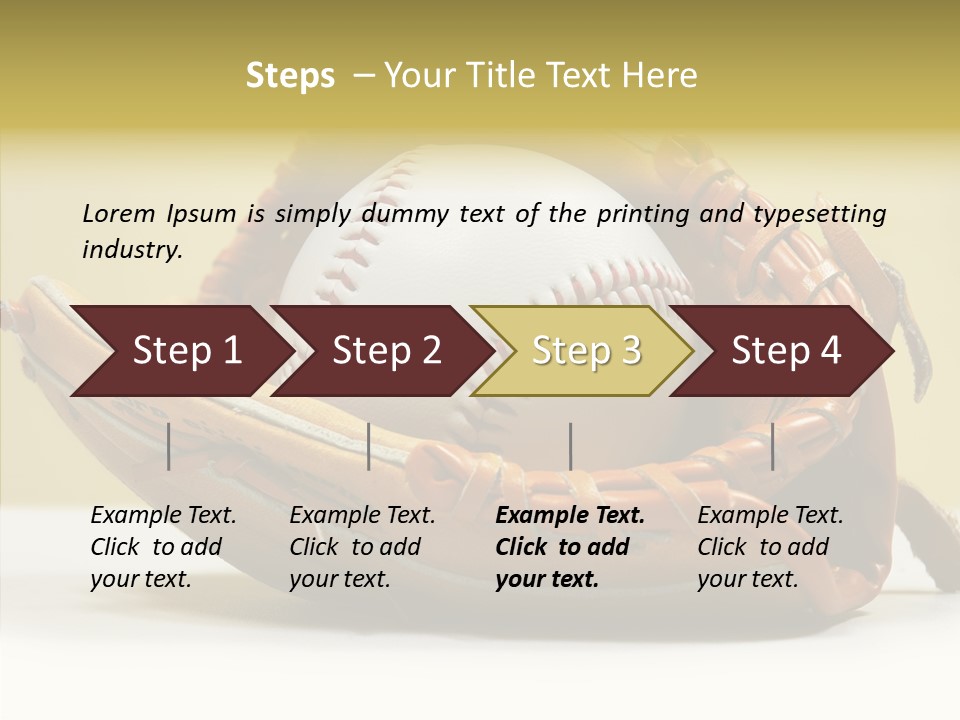 Steps – Your Title Text Here

Lorem Ipsum is simply dummy text of the printing and typesetting industry.

Step 1

Step 2

Step 3

Step 4

Example Text. Click to add your text.

Example Text. Click to add your text.

Example Text. Click to add your text.

Example Text. Click to add your text.